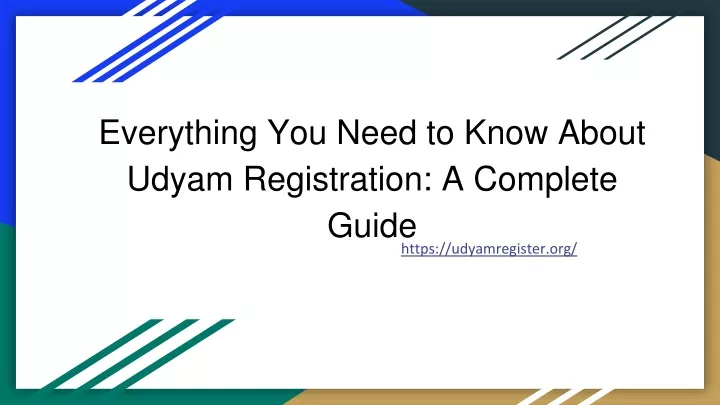 Everything You Need to Know About Udyam Registration: A Complete Guide

https://udyamregister.org/